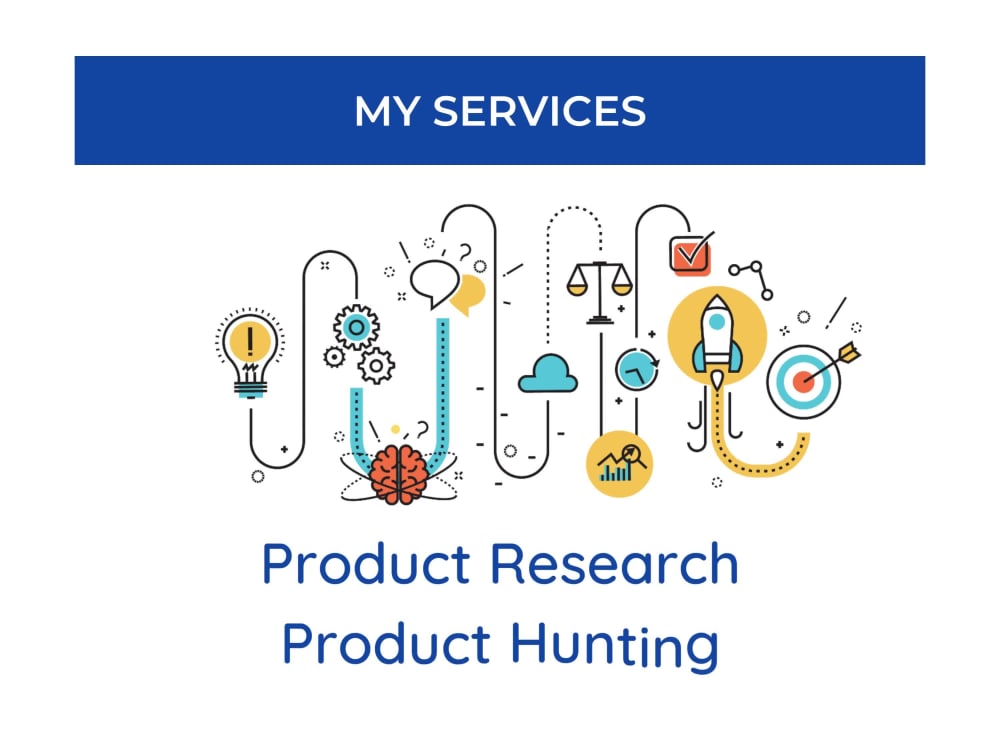 MY SERVICES

Product Research
Product Hunting